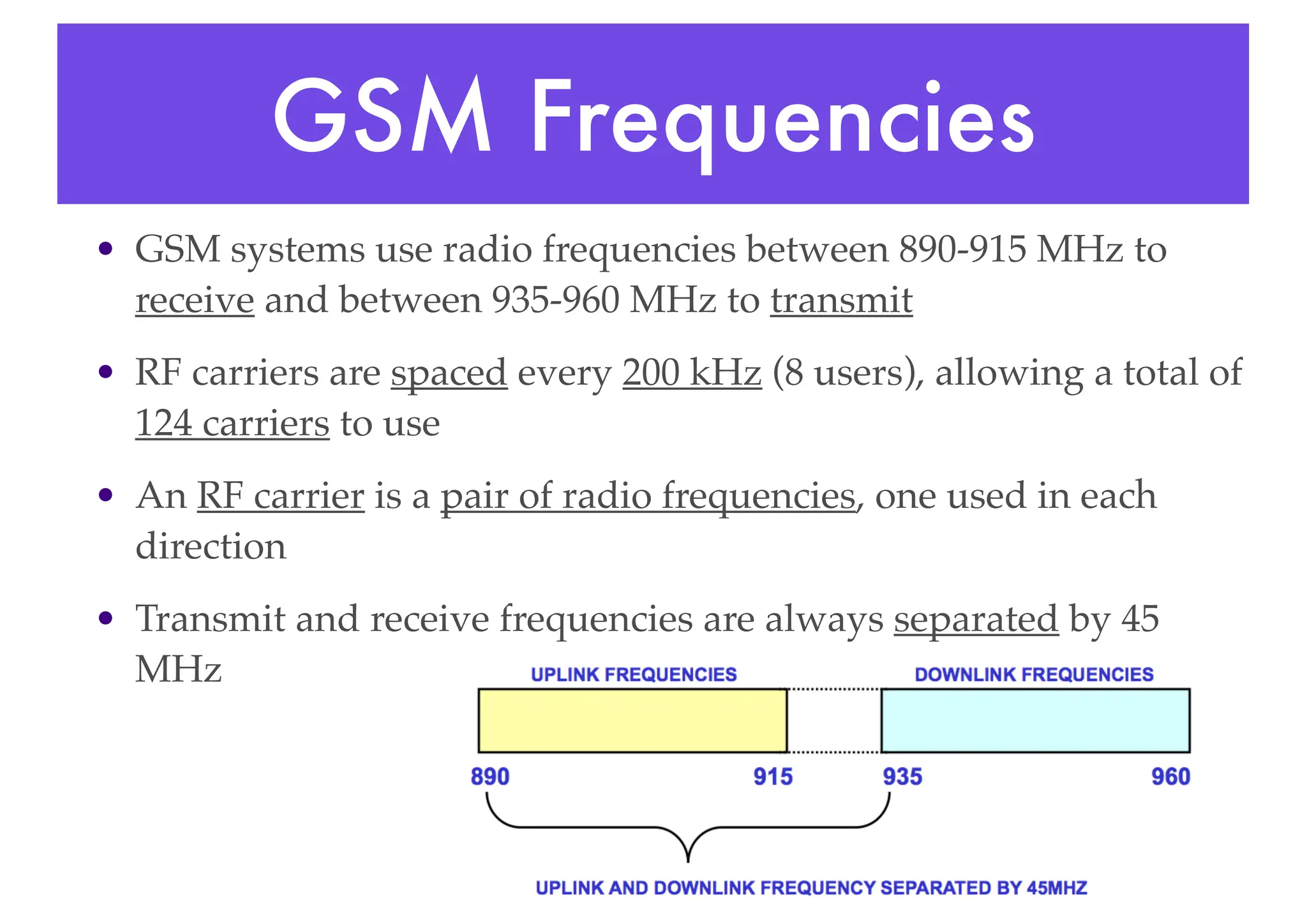 GSM Frequencies

• GSM systems use radio frequencies between 890-915 MHz to receive and between 935-960 MHz to transmit

• RF carriers are spaced every 200 kHz (8 users), allowing a total of 124 carriers to use

• An RF carrier is a pair of radio frequencies, one used in each direction

• Transmit and receive frequencies are always separated by 45 MHz

UPLINK FREQUENCIES

DOWNLINK FREQUENCIES

890

915

935

960

UPLINK AND DOWNLINK FREQUENCY SEPARATED BY 45MHZ